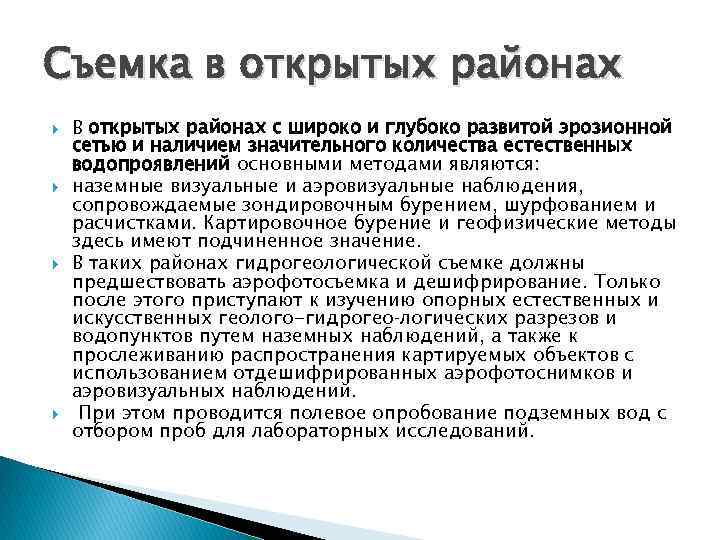 Съемка в открытых районах

В открытых районах с широко и глубоко развитой эрозионной сетью и наличием значительного количества естественных водопроявлений основными методами являются:

наземные визуальные и аэровизуальные наблюдения, сопровождаемые зондировочным бурением, шурфованием и расчистками. Картировочное бурение и геофизические методы здесь имеют подчиненное значение.

В таких районах гидрогеологической съемке должны предшествовать аэрофотосъемка и дешифрирование. Только после этого приступают к изучению опорных естественных и искусственных геолого-гидрогео-логических разрезов и водопунктов путем наземных наблюдений, а также к прослеживанию распространения картируемых объектов с использованием отдешифрированных аэрофотоснимков и аэровизуальных наблюдений.

При этом проводится полевое опробование подземных вод с отбором проб для лабораторных исследований.